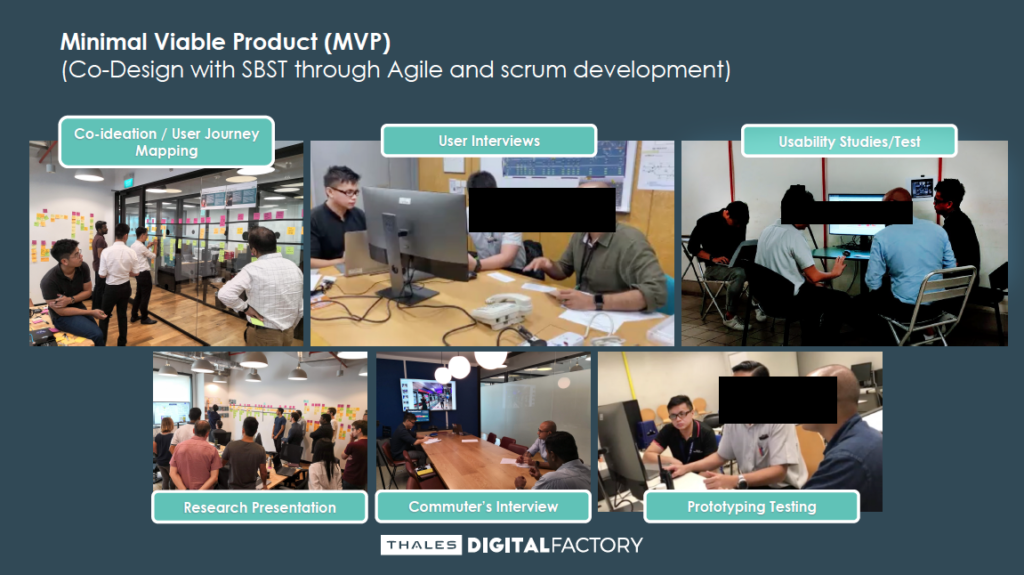 Minimal Viable Product (MVP)
(Co-Design with SBST through Agile and scrum development)

Co-ideation / User Journey Mapping

User Interviews

Usability Studies/Test

Research Presentation

Commuter's Interview

Prototyping Testing

THALES DIGITALFACTORY